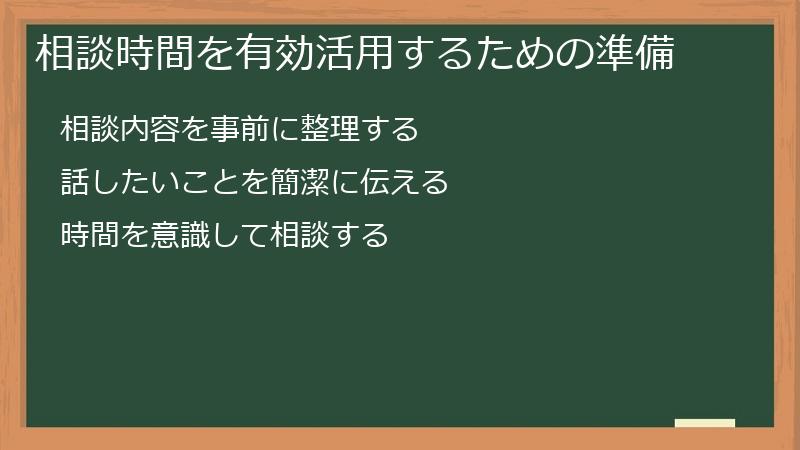 相談時間を有効活用するための準備

相談内容を事前に整理する

話したいことを簡潔に伝える

時間を意識して相談する